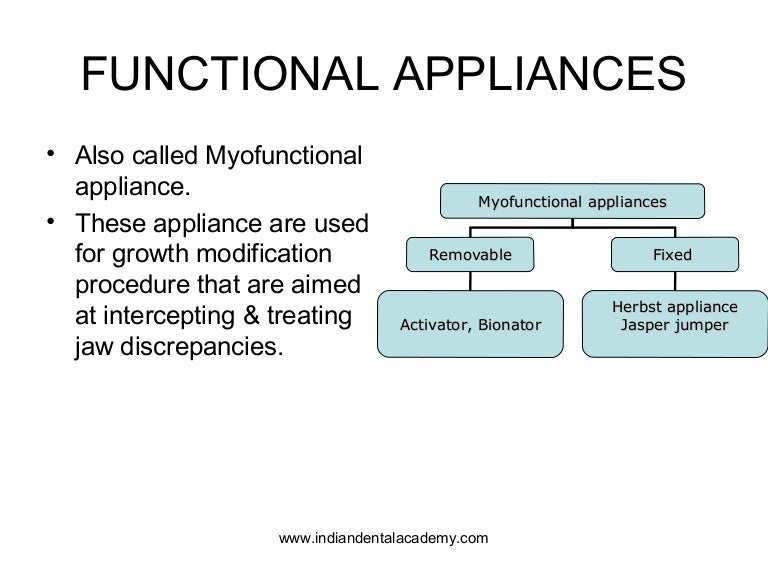 FUNCTIONAL APPLIANCES

• Also called Myofunctional appliance.

• These appliance are used for growth modification procedure that are aimed at intercepting & treating jaw discrepancies.

Myofunctional appliances

Removable

Fixed

Activator, Bionator

Herbst appliance
Jasper jumper

www.indiandentalacademy.com